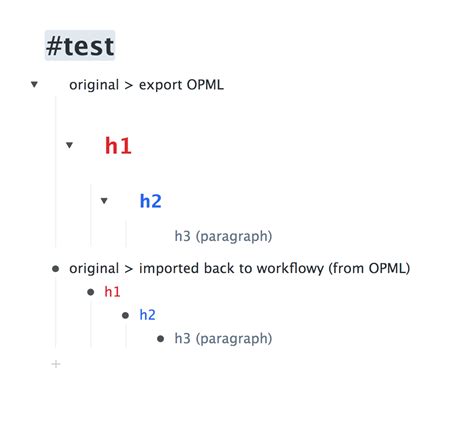 #test

original > export OPML

h1

h2

h3 (paragraph)

original > imported back to workflowy (from OPML)

h1

h2

h3 (paragraph)

+